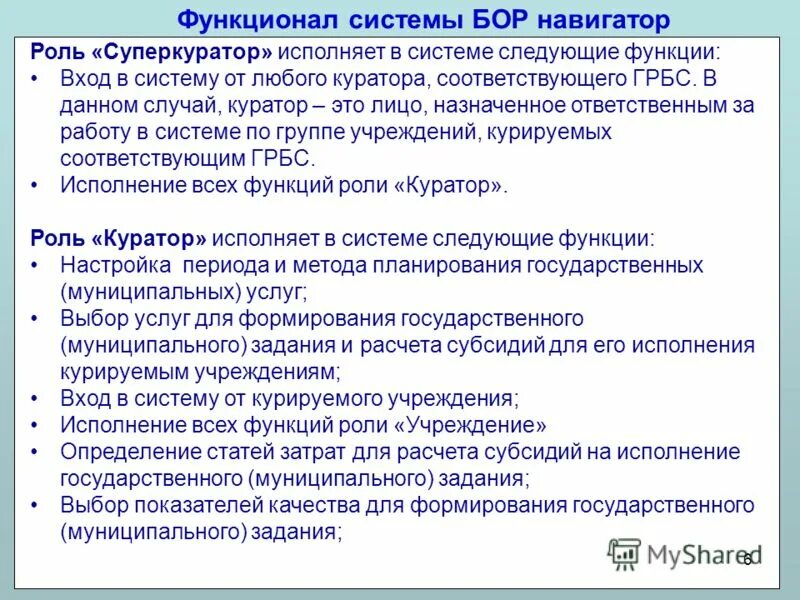 Функционал системы БОР навигатор

Роль «Суперкуратор» исполняет в системе следующие функции:
• Вход в систему от любого куратора, соответствующего ГРБС. В данном случай, куратор – это лицо, назначенное ответственным за работу в системе по группе учреждений, курируемых соответствующим ГРБС.
• Исполнение всех функций роли «Куратор».

Роль «Куратор» исполняет в системе следующие функции:
• Настройка периода и метода планирования государственных (муниципальных) услуг;
• Выбор услуг для формирования государственного (муниципального) задания и расчета субсидий для его исполнения курируемым учреждениям;
• Вход в систему от курируемого учреждения;
• Исполнение всех функций роли «Учреждение»
• Определение статей затрат для расчета субсидий на исполнение государственного (муниципального) задания;
• Выбор показателей качества для формирования государственного (муниципального) задания;

MyShared

6